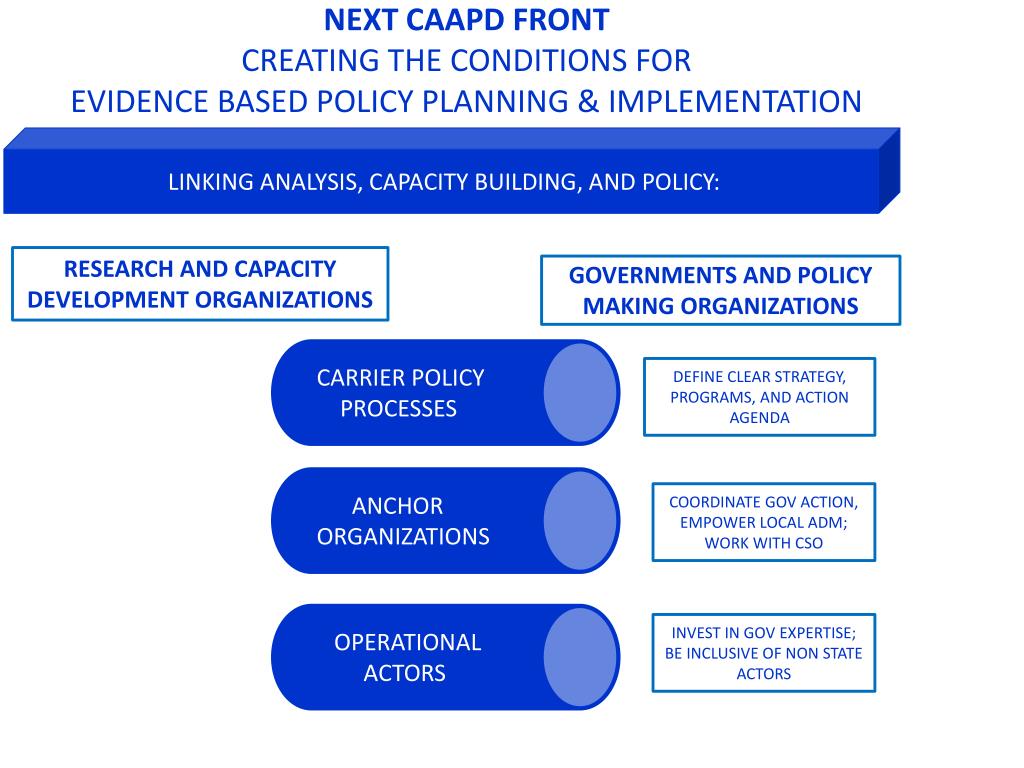 NEXT CAAPD FRONT
CREATING THE CONDITIONS FOR
EVIDENCE BASED POLICY PLANNING & IMPLEMENTATION

LINKING ANALYSIS, CAPACITY BUILDING, AND POLICY:

RESEARCH AND CAPACITY DEVELOPMENT ORGANIZATIONS

GOVERNMENTS AND POLICY MAKING ORGANIZATIONS

CARRIER POLICY PROCESSES

DEFINE CLEAR STRATEGY, PROGRAMS, AND ACTION AGENDA

ANCHOR ORGANIZATIONS

COORDINATE GOV ACTION, EMPOWER LOCAL ADM; WORK WITH CSO

OPERATIONAL ACTORS

INVEST IN GOV EXPERTISE; BE INCLUSIVE OF NON STATE ACTORS